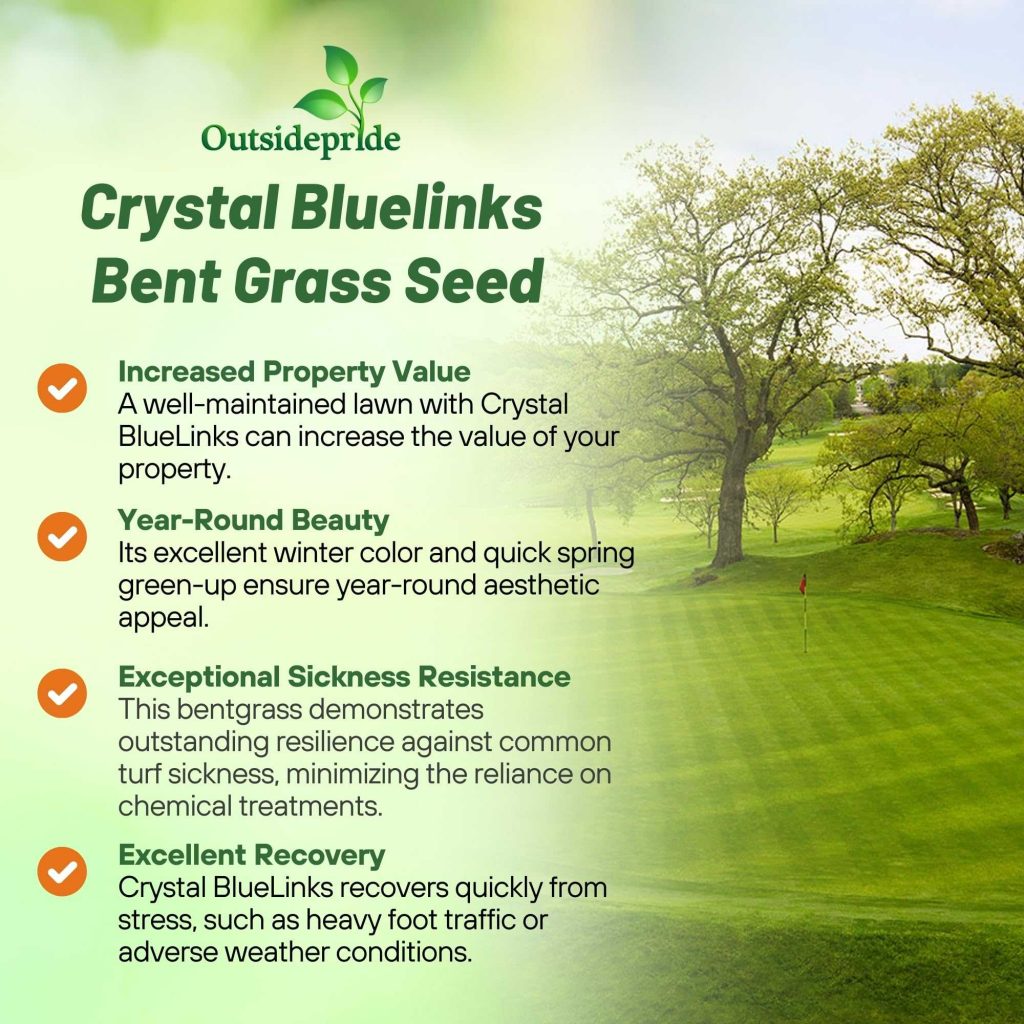 Outsidepride

Crystal Bluelinks Bent Grass Seed

Increased Property Value
A well-maintained lawn with Crystal BlueLinks can increase the value of your property.

Year-Round Beauty
Its excellent winter color and quick spring green-up ensure year-round aesthetic appeal.

Exceptional Sickness Resistance
This bentgrass demonstrates outstanding resilience against common turf sickness, minimizing the reliance on chemical treatments.

Excellent Recovery
Crystal BlueLinks recovers quickly from stress, such as heavy foot traffic or adverse weather conditions.